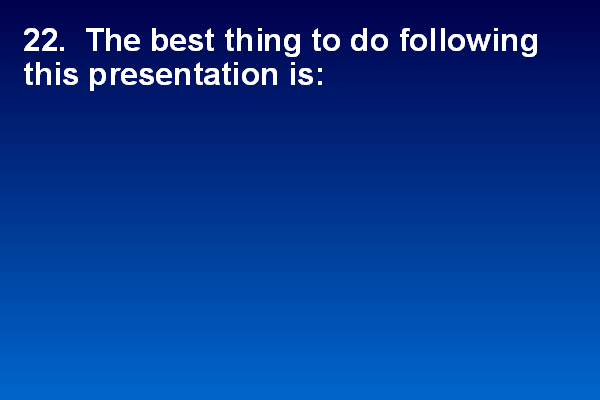 22. The best thing to do following this presentation is: